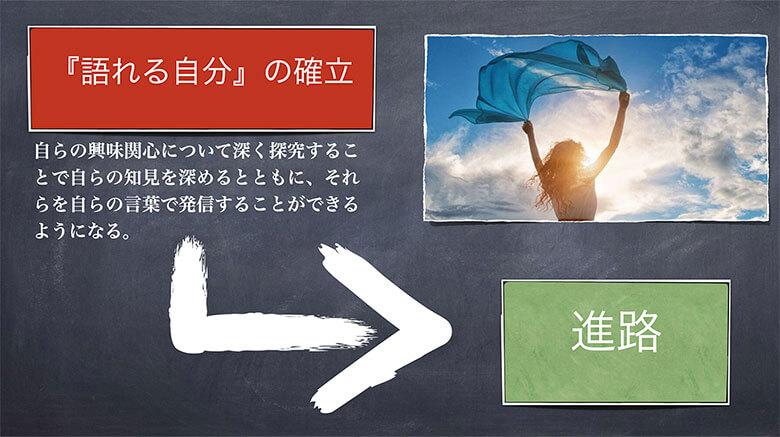 『語れる自分』の確立

自らの興味関心について深く探究することで自らの知見を深めるとともに、それらを自らの言葉で発信することができるようになる。

進路